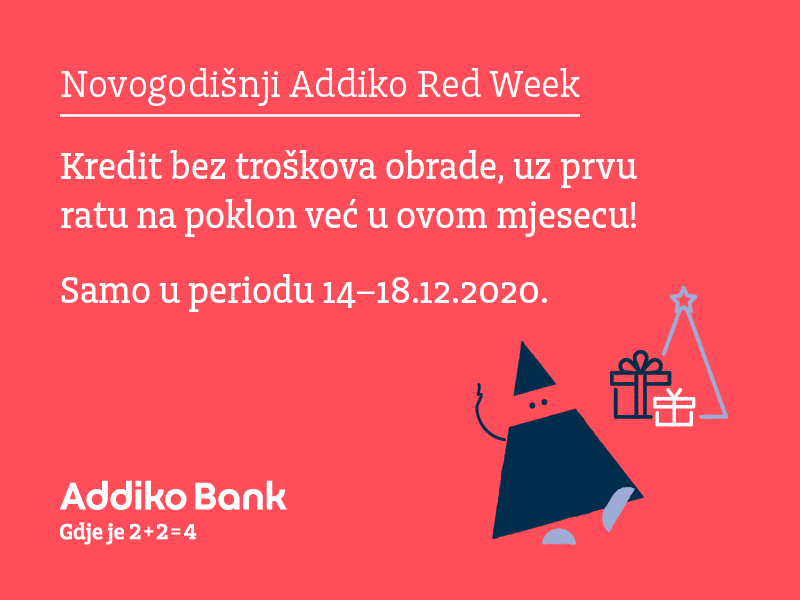 Novogodišnji Addiko Red Week

Kredit bez troškova obrade, uz prvu ratu na poklon već u ovom mjesecu!

Samo u periodu 14–18.12.2020.

Addiko Bank
Gdje je 2+2=4